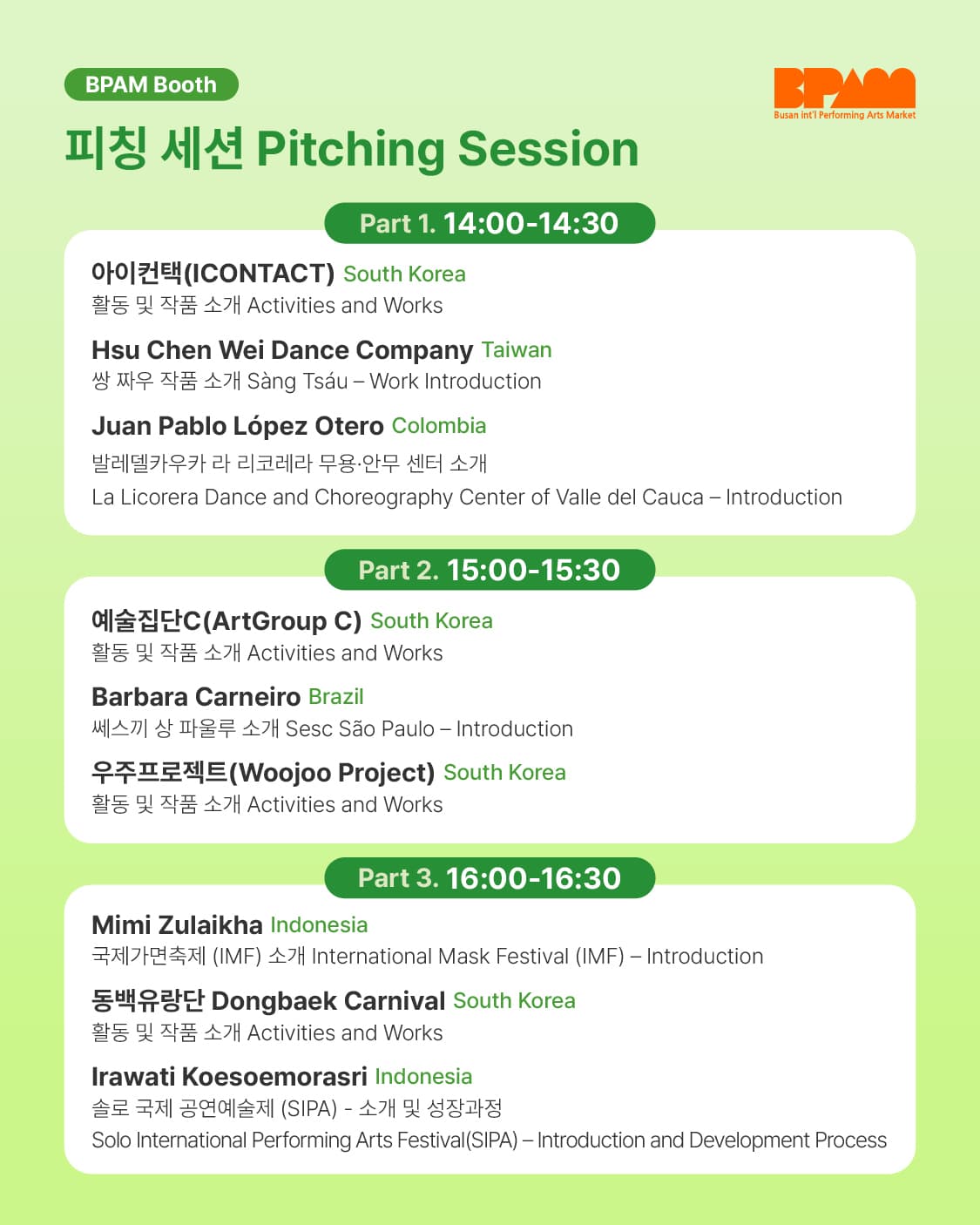 BPAM Booth

BPAM
Busan int'l Performing Arts Market

피칭 세션 Pitching Session

Part 1. 14:00-14:30

아이컨택(ICONTACT) South Korea
활동 및 작품 소개 Activities and Works

Hsu Chen Wei Dance Company Taiwan
쌍 짜우 작품 소개 Sàng Tsáu – Work Introduction

Juan Pablo López Otero Colombia
발레델카우카 라 리코레라 무용·안무 센터 소개
La Licorera Dance and Choreography Center of Valle del Cauca – Introduction

Part 2. 15:00-15:30

예술집단C(ArtGroup C) South Korea
활동 및 작품 소개 Activities and Works

Barbara Carneiro Brazil
쎄스끼 상 파울루 소개 Sesc São Paulo – Introduction

우주프로젝트(Woojoo Project) South Korea
활동 및 작품 소개 Activities and Works

Part 3. 16:00-16:30

Mimi Zulaikha Indonesia
국제가면축제 (IMF) 소개 International Mask Festival (IMF) – Introduction

동백유랑단 Dongbaek Carnival South Korea
활동 및 작품 소개 Activities and Works

Irawati Koesoemorasri Indonesia
솔로 국제 공연예술제 (SIPA) - 소개 및 성장과정
Solo International Performing Arts Festival(SIPA) – Introduction and Development Process